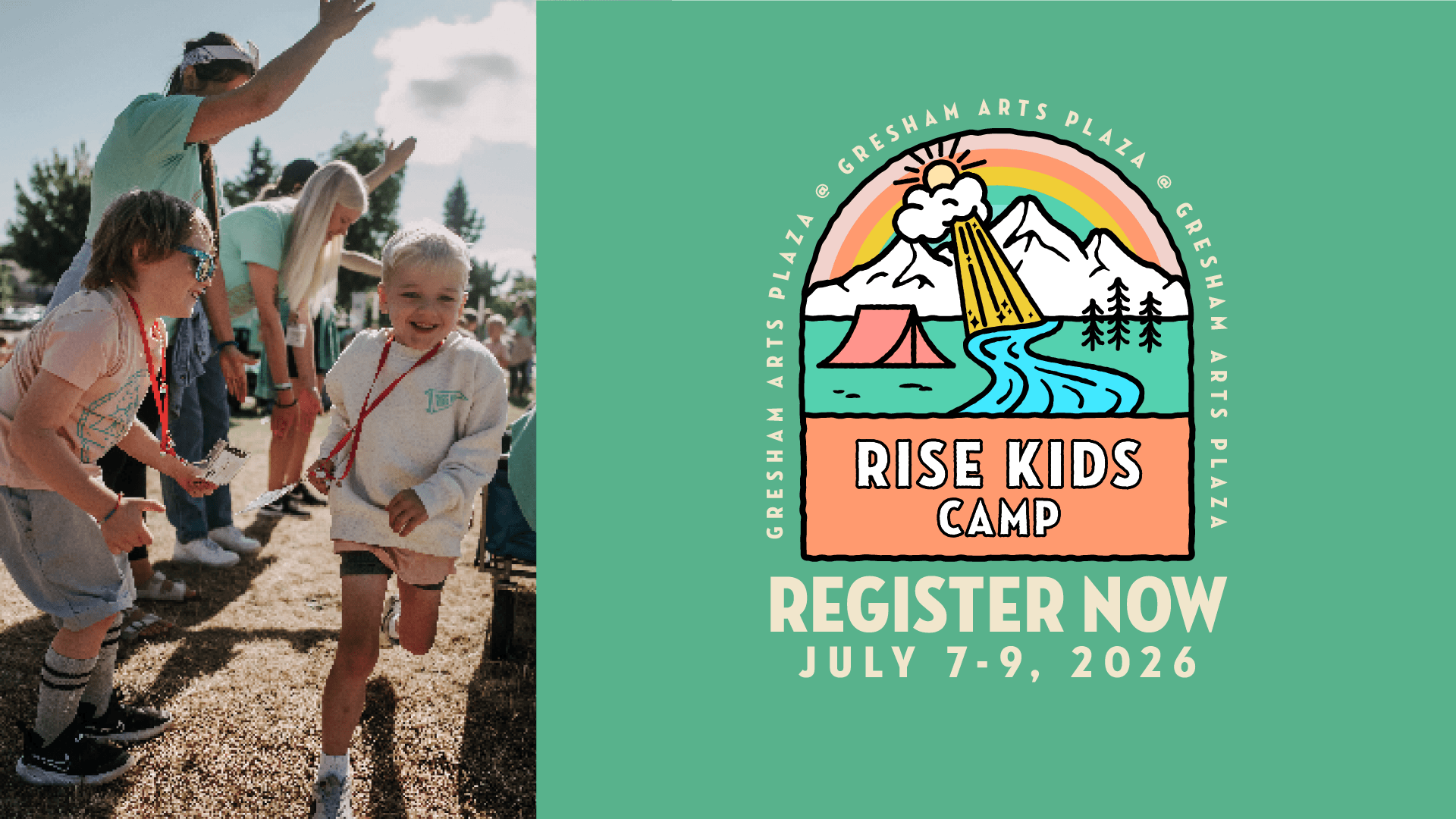 GRESHAM ARTS PLAZA @ GRESHAM ARTS PLAZA @ GRESHAM ARTS PLAZA

RISE KIDS CAMP

REGISTER NOW
JULY 7-9, 2026